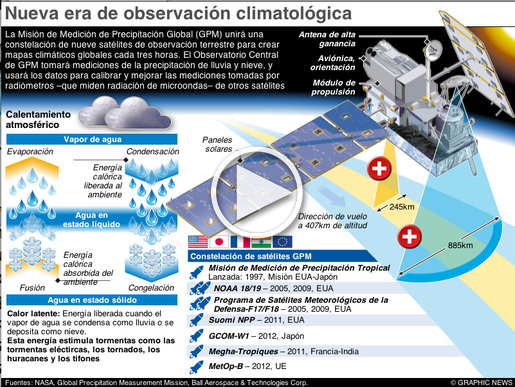 Nueva era de observación climatológica

La Misión de Medición de Precipitación Global (GPM) unirá una constelación de nueve satélites de observación terrestre para crear mapas climáticos globales cada tres horas. El Observatorio Central de GPM tomará mediciones de la precipitación de lluvia y nieve, y usará los datos para calibrar y mejorar las mediciones tomadas por radiómetros –que miden radiación de microondas– de otros satélites

Antena de alta ganancia
Aviónica, orientación
Módulo de propulsión

Calentamiento atmosférico

Vapor de agua
Evaporación
Condensación
Energía calórica liberada al ambiente
Agua en estado líquido
Energía calórica absorbida del ambiente
Fusión
Congelación
Agua en estado sólido

Calor latente: Energía liberada cuando el vapor de agua se condensa como lluvia o se deposita como nieve.
Esta energía estimula tormentas como las tormentas eléctricas, los tornados, los huracanes y los tifones

Paneles solares
Dirección de vuelo a 407km de altitud
245km
885km

Constelación de satélites GPM
Misión de Medición de Precipitación Tropical
Lanzada: 1997, Misión EUA-Japón
NOAA 18/19 – 2005, 2009, EUA
Programa de Satélites Meteorológicos de la Defensa-F17/F18 – 2005, 2009, EUA
Suomi NPP – 2011, EUA
GCOM-W1 – 2012, Japón
Megha-Tropiques – 2011, Francia-India
MetOp-B – 2012, UE

Fuentes: NASA, Global Precipitation Measurement Mission, Ball Aerospace & Technologies Corp.
© GRAPHIC NEWS